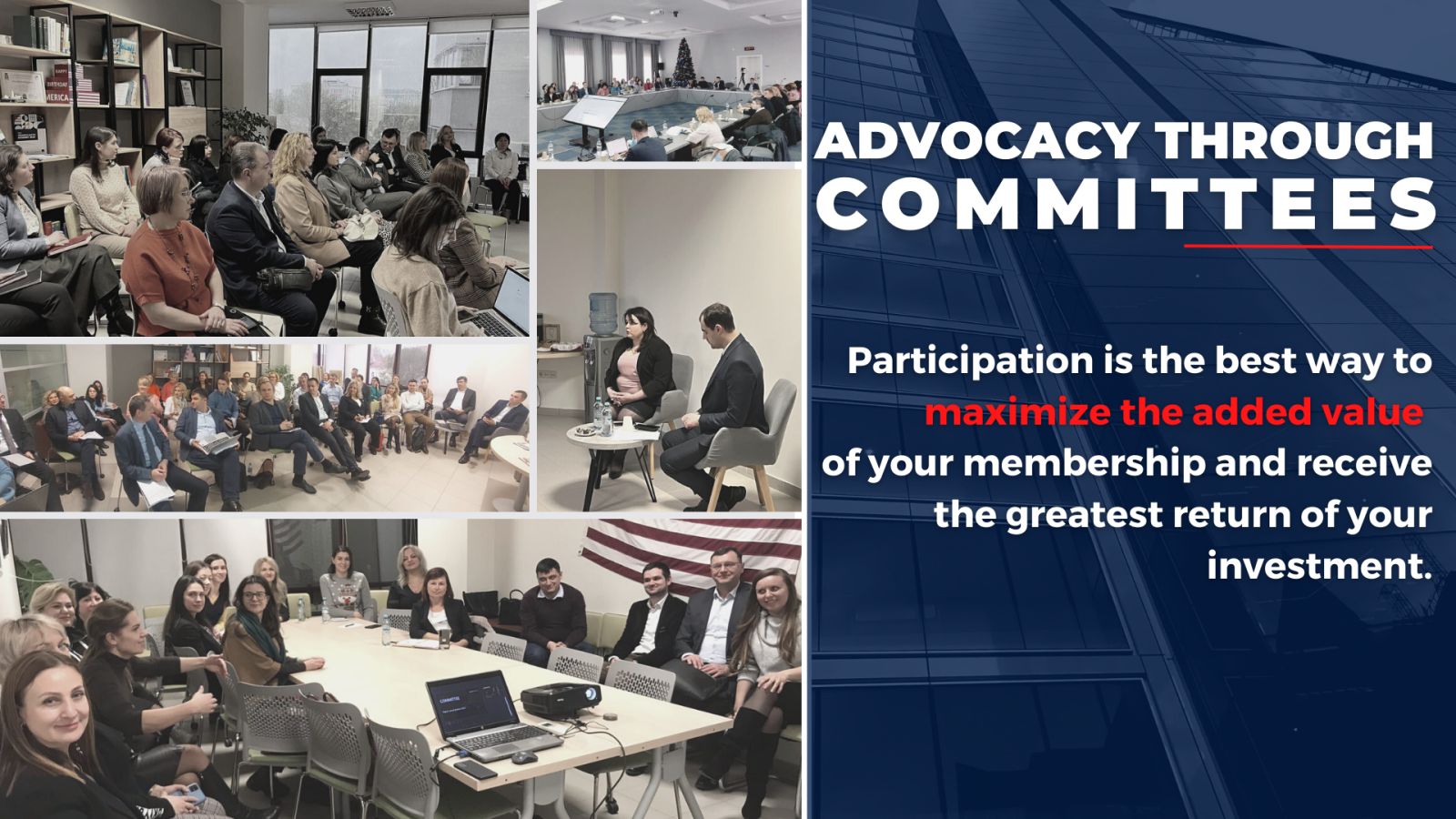 ADVOCACY THROUGH COMMITTEES

Participation is the best way to maximize the added value of your membership and receive the greatest return of your investment.